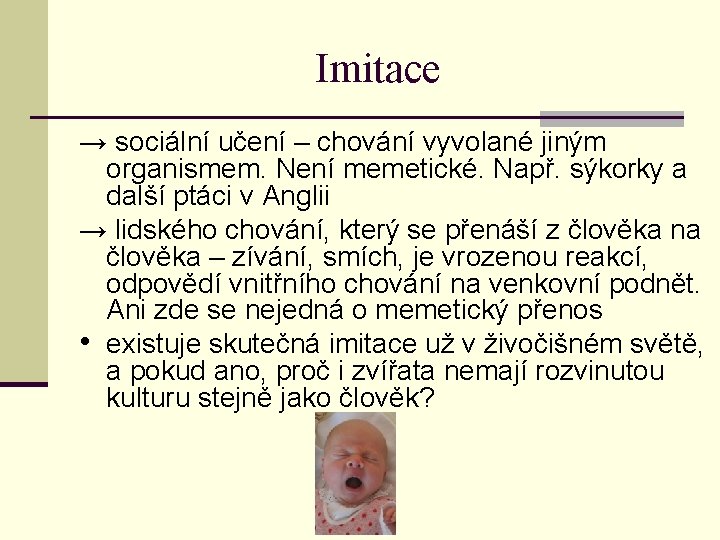 Imitace

→ sociální učení – chování vyvolané jiným organismem. Není memetické. Např. sýkorky a další ptáci v Anglii

→ lidského chování, který se přenáší z člověka na člověka – zívání, smích, je vrozenou reakcí, odpovědí vnitřního chování na venkovní podnět. Ani zde se nejedná o memetický přenos

• existuje skutečná imitace už v živočišném světě, a pokud ano, proč i zvířata nemají rozvinutou kulturu stejně jako člověk?